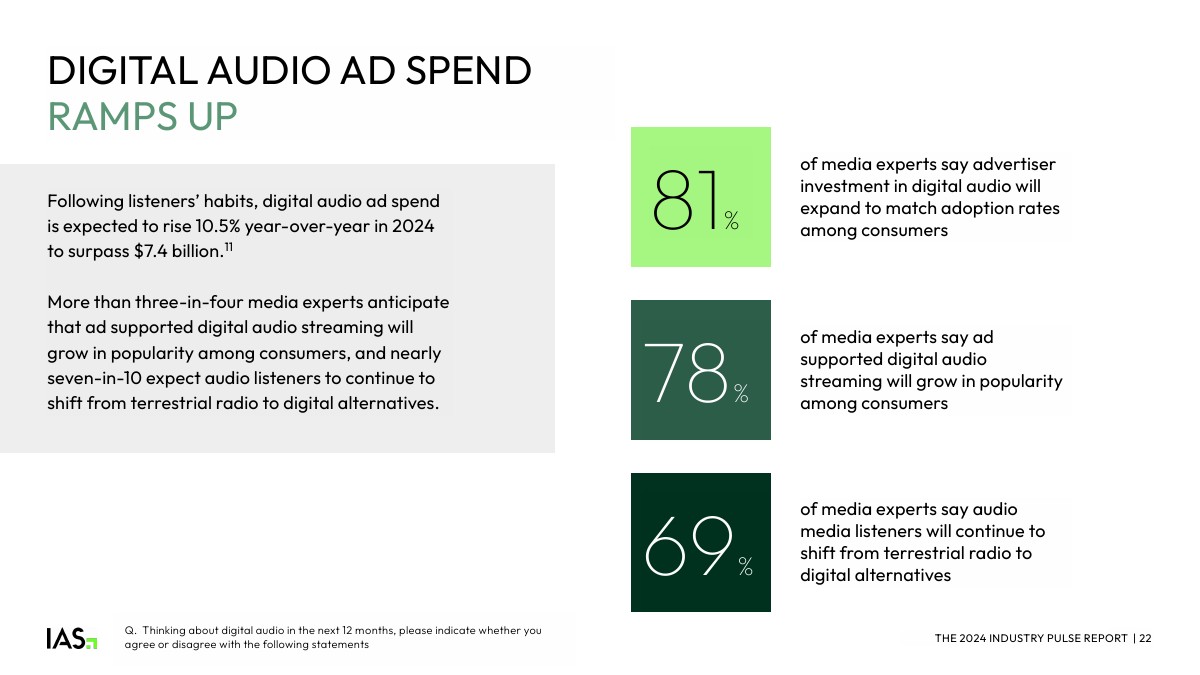 DIGITAL AUDIO AD SPEND
RAMPS UP

Following listeners' habits, digital audio ad spend is expected to rise 10.5% year-over-year in 2024 to surpass \$7.4 billion.$^{11}$

More than three-in-four media experts anticipate that ad supported digital audio streaming will grow in popularity among consumers, and nearly seven-in-10 expect audio listeners to continue to shift from terrestrial radio to digital alternatives.

81%

of media experts say advertiser investment in digital audio will expand to match adoption rates among consumers

78%

of media experts say ad supported digital audio streaming will grow in popularity among consumers

69%

of media experts say audio media listeners will continue to shift from terrestrial radio to digital alternatives

IAS

Q. Thinking about digital audio in the next 12 months, please indicate whether you agree or disagree with the following statements

THE 2024 INDUSTRY PULSE REPORT | 22